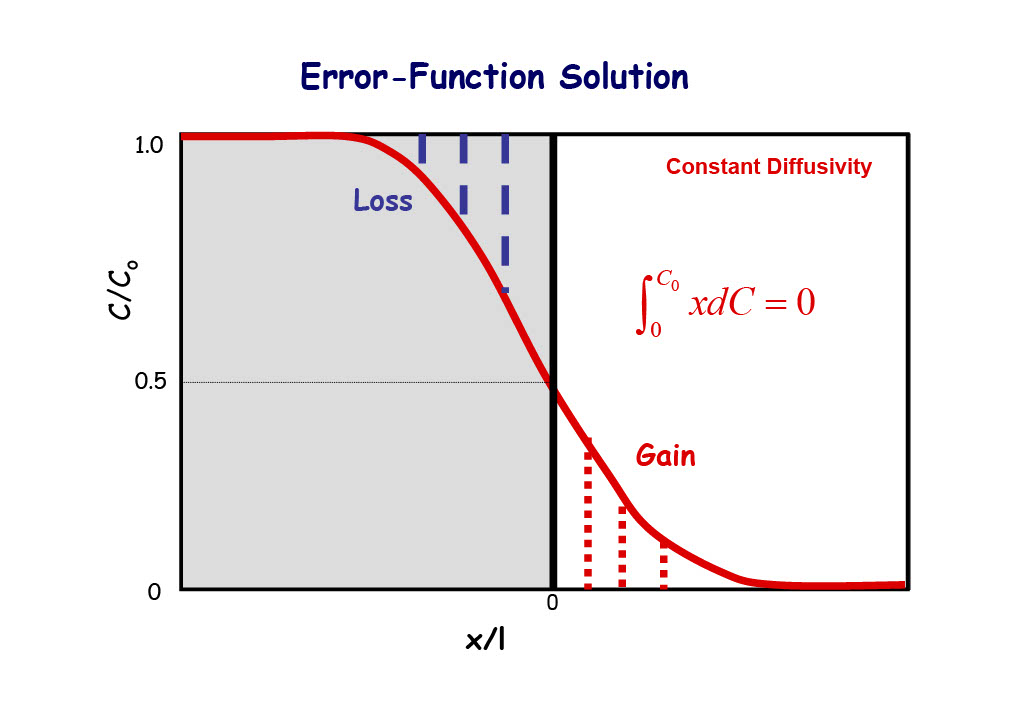 Error-Function Solution

1.0

0.5

0

$C/C_o$

Loss

Constant Diffusivity

$\int_0^{C_0} xdC = 0$

Gain

0

x/l